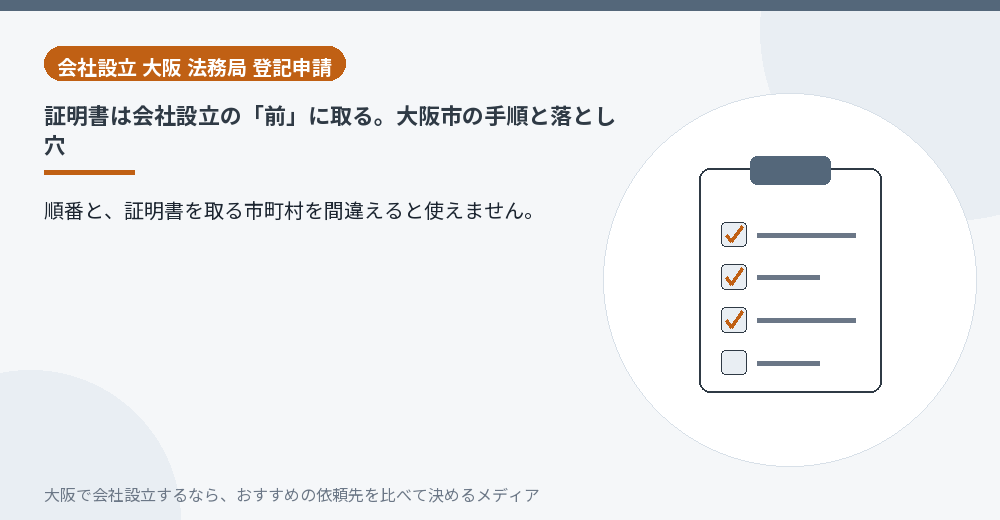 会社設立 大阪 法務局 登記申請

証明書は会社設立の「前」に取る。大阪市の手順と落とし穴

順番と、証明書を取る市町村を間違えると使えません。

大阪で会社設立するなら、おすすめの依頼先を比べて決めるメディア